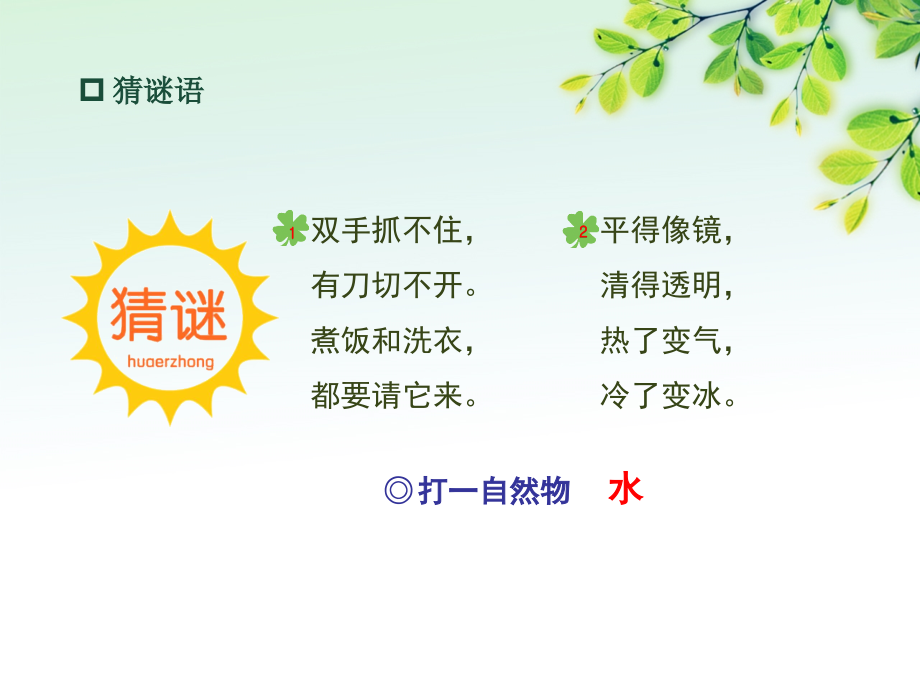 □ 猜谜语

猜谜
huaerzhong

1 双手抓不住，
有刀切不开。
煮饭和洗衣，
都要请它来。

2 平得像镜，
清得透明，
热了变气，
冷了变冰。

◎打一自然物　水